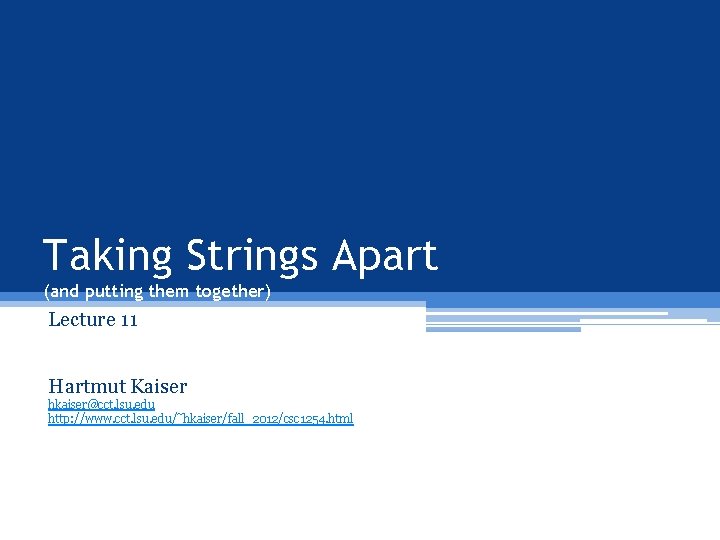 Taking Strings Apart
(and putting them together)

Lecture 11

Hartmut Kaiser
hkaiser@cct.lsu.edu
http://www.cct.lsu.edu/~hkaiser/fall_2012/csc1254.html